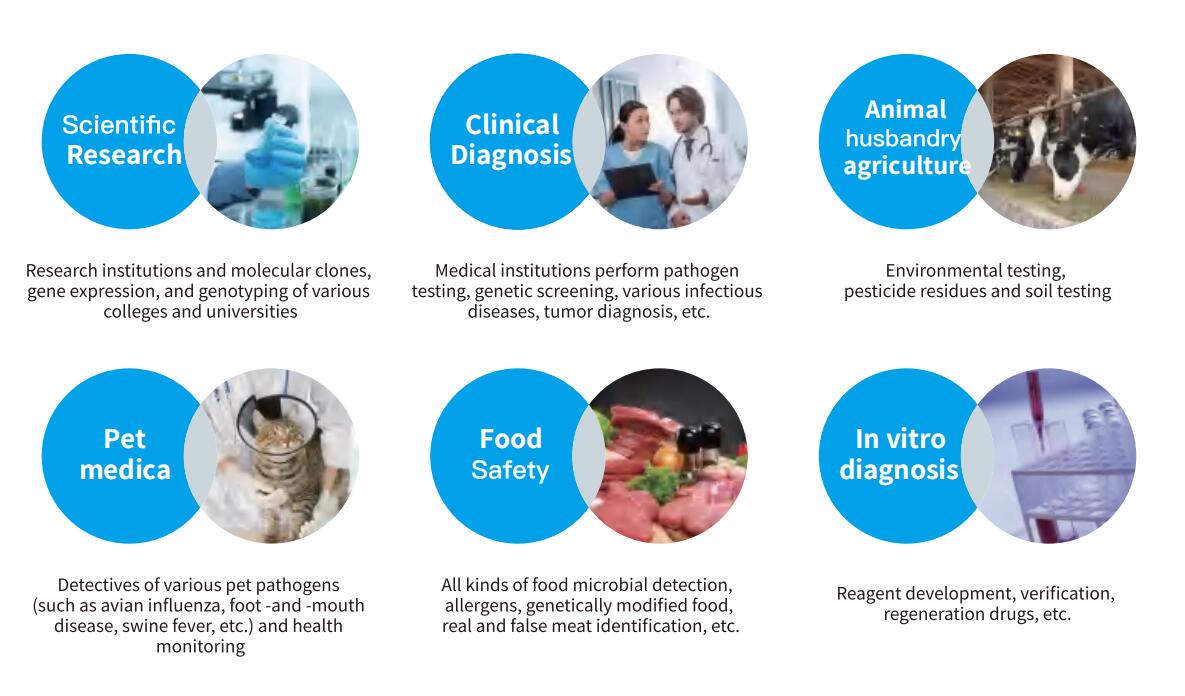 Scientific Research

Research institutions and molecular clones, gene expression, and genotyping of various colleges and universities

Clinical Diagnosis

Medical institutions perform pathogen testing, genetic screening, various infectious diseases, tumor diagnosis, etc.

Animal husbandry agriculture

Environmental testing, pesticide residues and soil testing

Pet medica

Detectives of various pet pathogens (such as avian influenza, foot -and -mouth disease, swine fever, etc.) and health monitoring

Food Safety

All kinds of food microbial detection, allergens, genetically modified food, real and false meat identification, etc.

In vitro diagnosis

Reagent development, verification, regeneration drugs, etc.